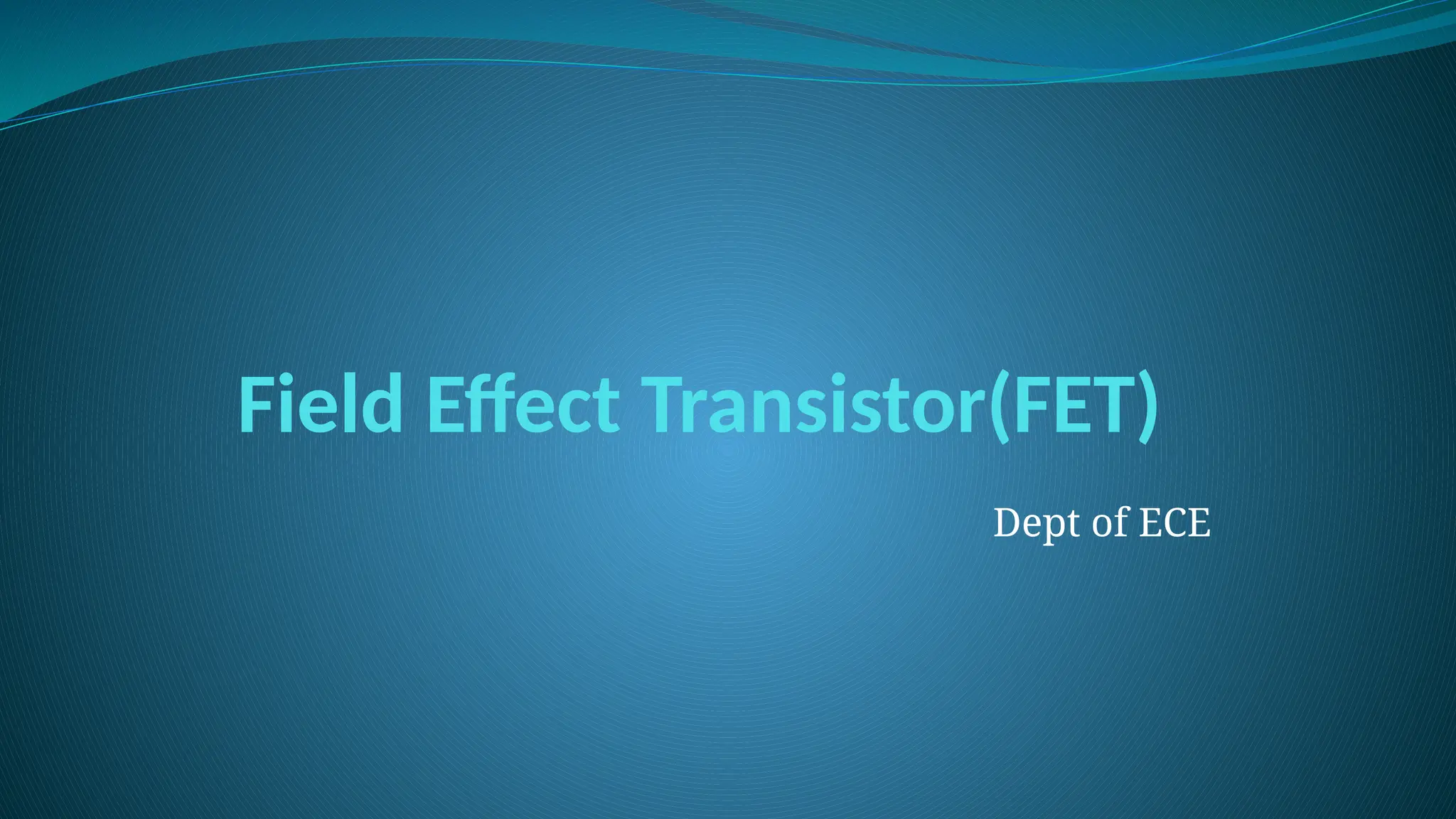 Field Effect Transistor(FET)

Dept of ECE